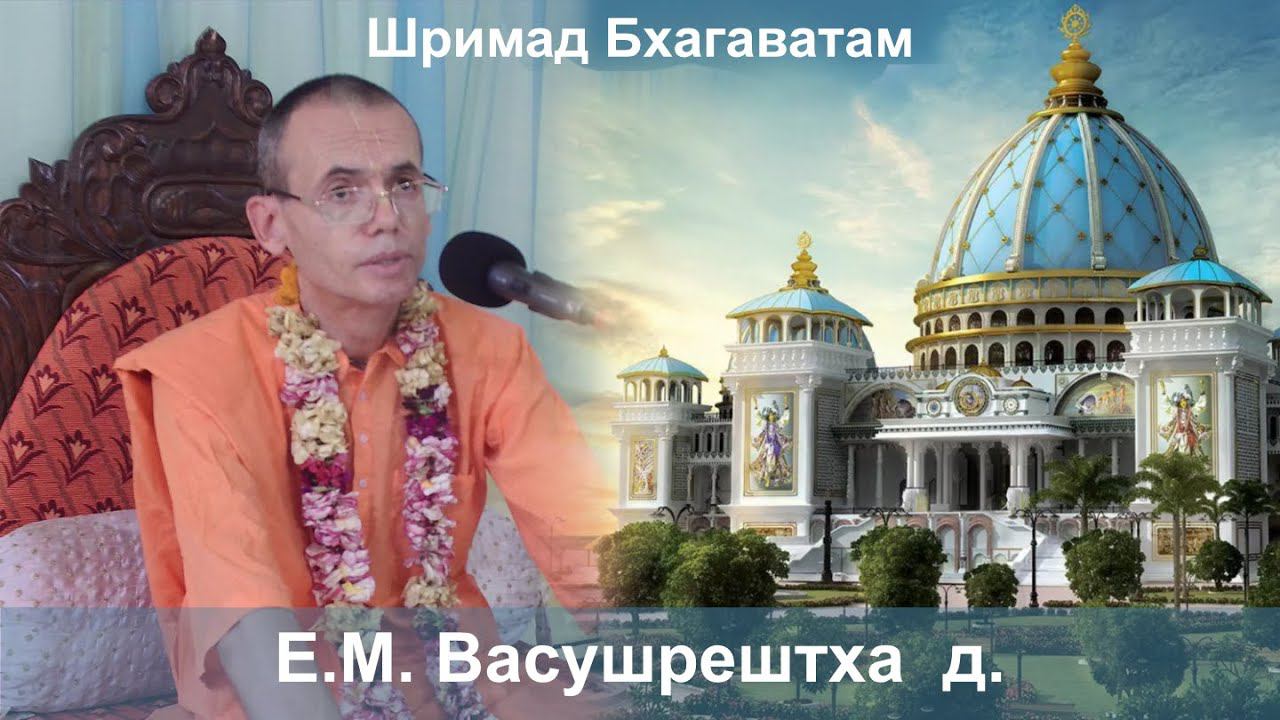 Шримад Бхагаватам

Е.М. Васушрештха д.